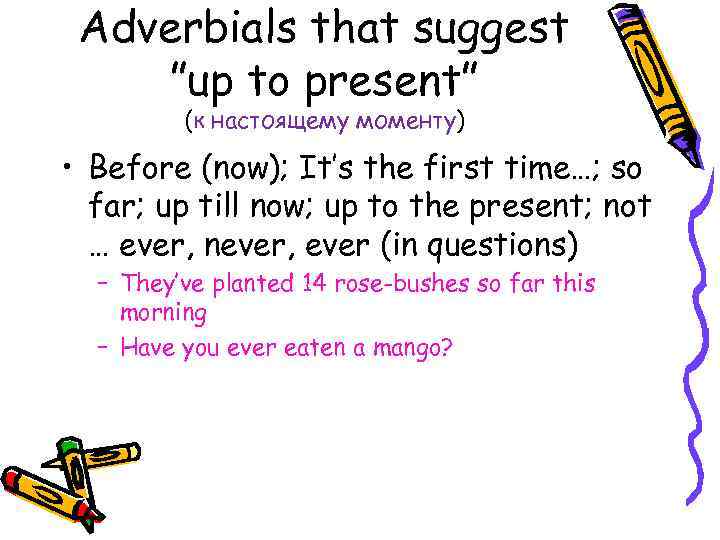 Adverbials that suggest "up to present"
(к настоящему моменту)

• Before (now); It's the first time…; so far; up till now; up to the present; not … ever, never, ever (in questions)
– They've planted 14 rose-bushes so far this morning
– Have you ever eaten a mango?